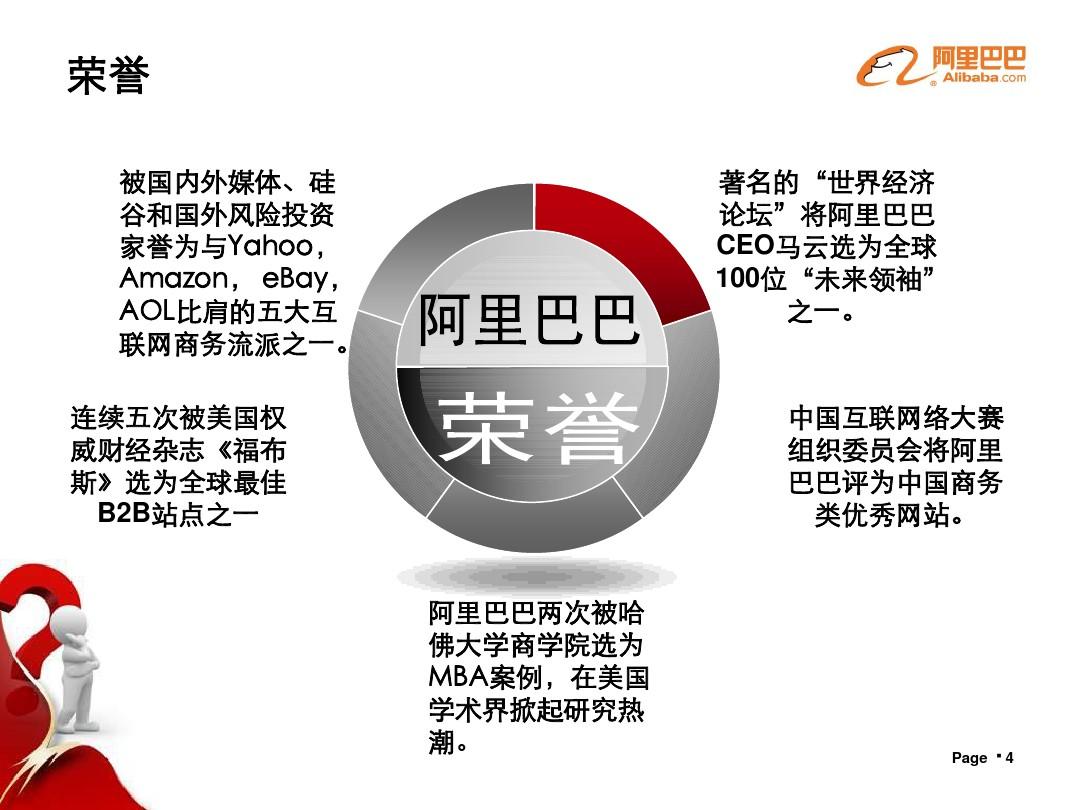 荣誉

阿里巴巴
Alibaba.com

被国内外媒体、硅谷和国外风险投资家誉为与Yahoo，Amazon，eBay，AOL比肩的五大互联网商务流派之一。

著名的“世界经济论坛”将阿里巴巴CEO马云选为全球100位“未来领袖”之一。

阿里巴巴

荣誉

连续五次被美国权威财经杂志《福布斯》选为全球最佳B2B站点之一

中国互联网络大赛组织委员会将阿里巴巴评为中国商务类优秀网站。

阿里巴巴两次被哈佛大学商学院选为MBA案例，在美国学术界掀起研究热潮。

Page ▪ 4